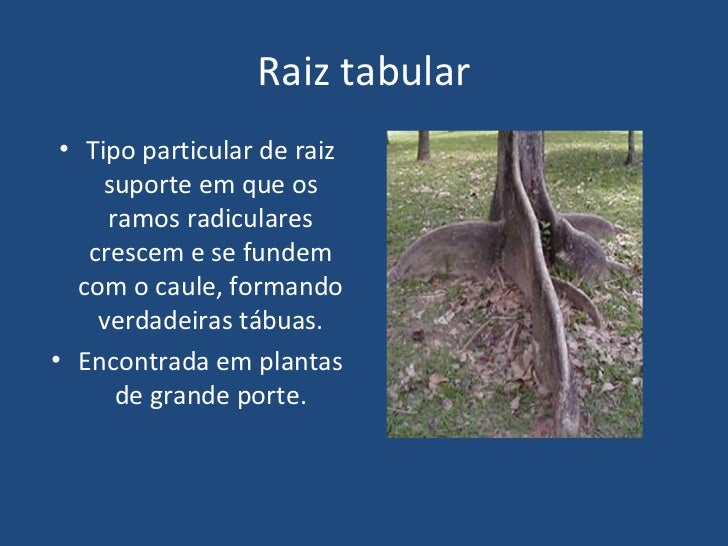 Raiz tabular

• Tipo particular de raiz suporte em que os ramos radiculares crescem e se fundem com o caule, formando verdadeiras tábuas.
• Encontrada em plantas de grande porte.